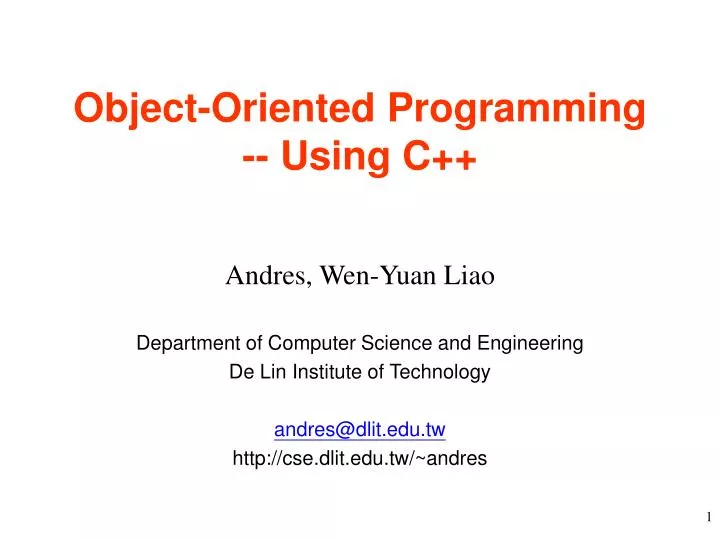 Object-Oriented Programming
-- Using C++

Andres, Wen-Yuan Liao

Department of Computer Science and Engineering
De Lin Institute of Technology

andres@dlit.edu.tw
http://cse.dlit.edu.tw/~andres

1